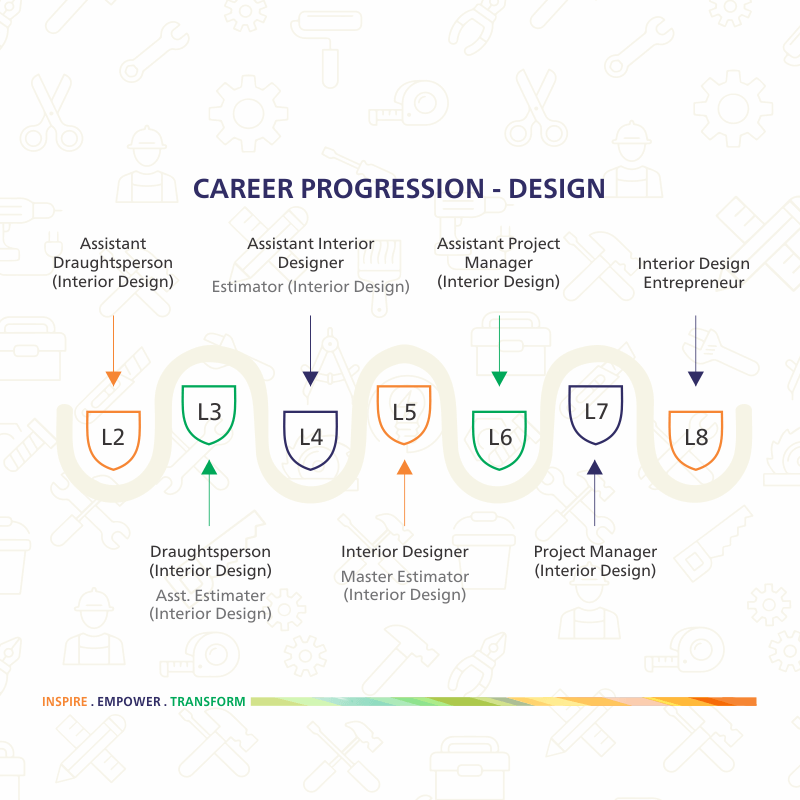 CAREER PROGRESSION - DESIGN

Assistant Draughtsperson (Interior Design)

Assistant Interior Designer
Estimator (Interior Design)

Assistant Project Manager (Interior Design)

Interior Design Entrepreneur

L2

L3

L4

L5

L6

L7

L8

Draughtsperson (Interior Design)
Asst. Estimater (Interior Design)

Interior Designer
Master Estimator (Interior Design)

Project Manager (Interior Design)

INSPIRE . EMPOWER . TRANSFORM